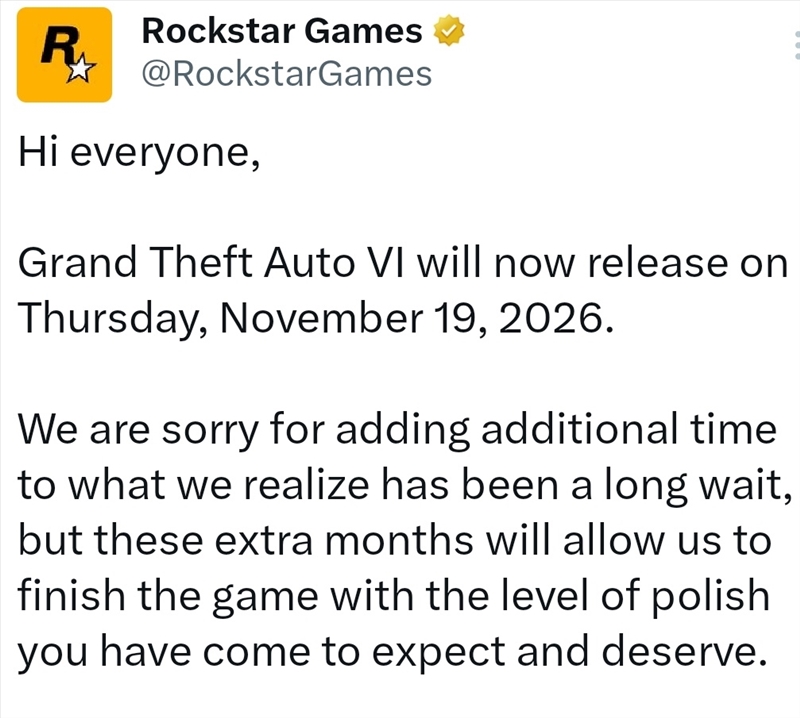 R

Rockstar Games
@RockstarGames

Hi everyone,

Grand Theft Auto VI will now release on Thursday, November 19, 2026.

We are sorry for adding additional time to what we realize has been a long wait, but these extra months will allow us to finish the game with the level of polish you have come to expect and deserve.